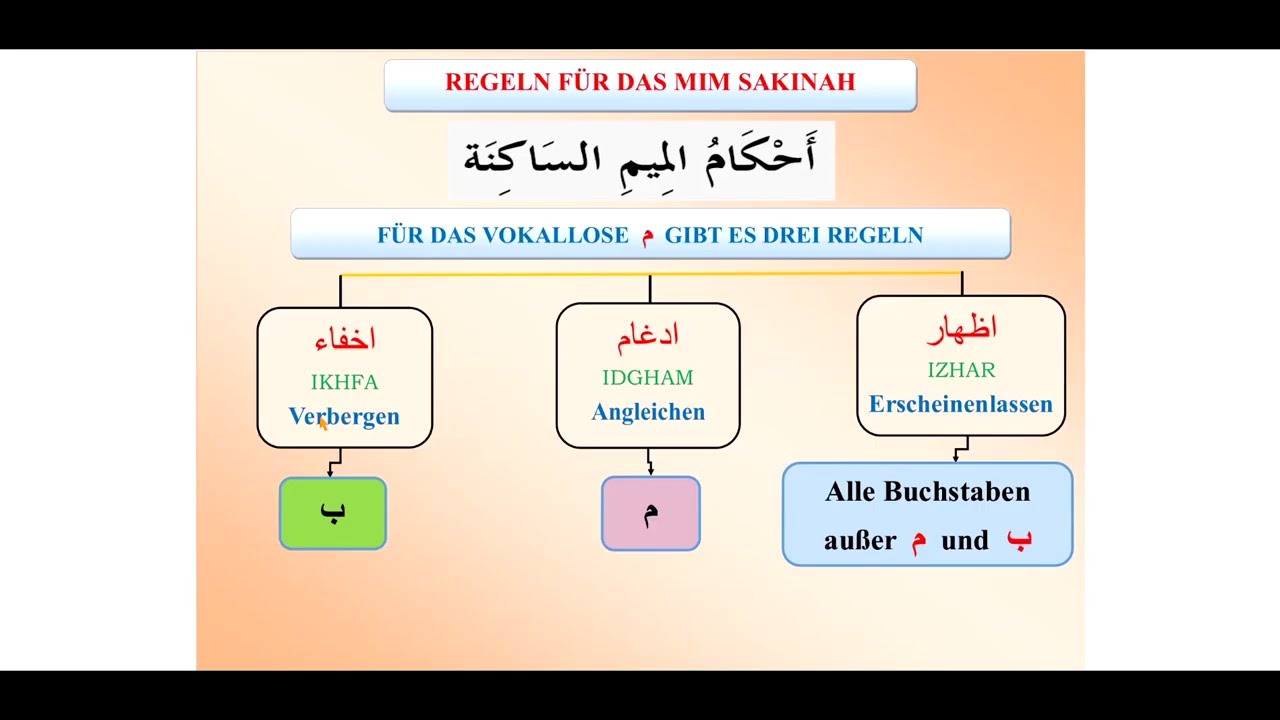 REGELN FÜR DAS MIM SAKINAH

أَحْكَامُ المِيمِ السَاكِنَة

FÜR DAS VOKALLOSE م GIBT ES DREI REGELN

اخفاء
IKHFA
Verbergen

ب

ادغام
IDGHAM
Angleichen

م

اظهار
IZHAR
Erscheinenlassen

Alle Buchstaben außer م und ب